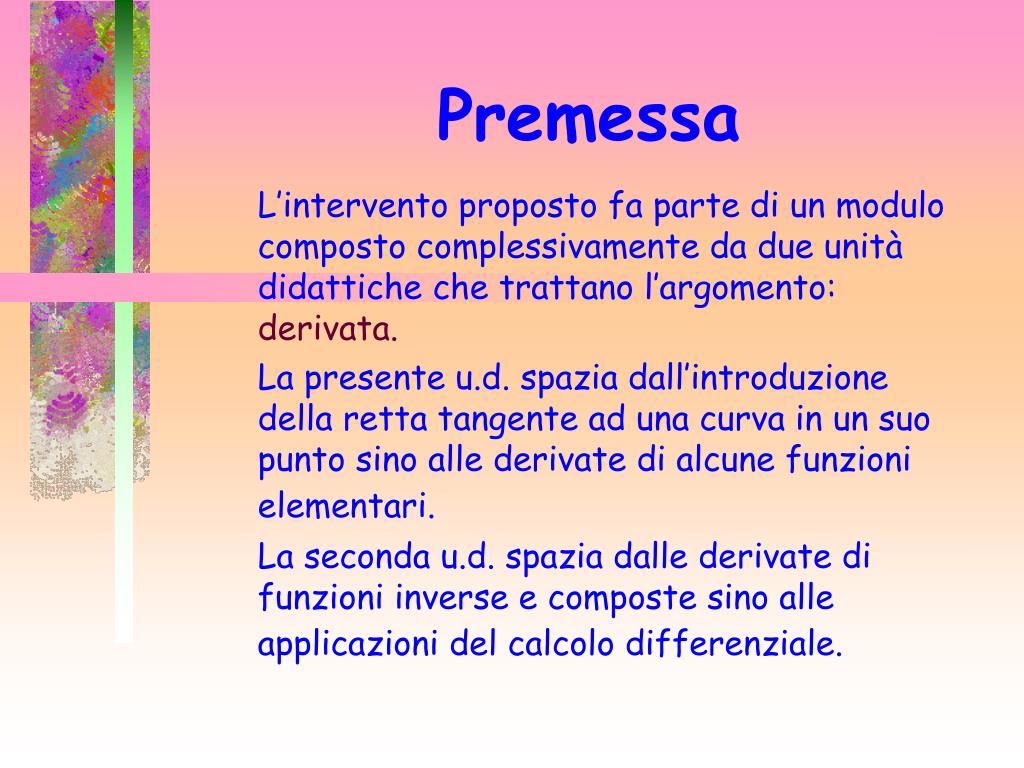 Premessa

L’intervento proposto fa parte di un modulo composto complessivamente da due unità didattiche che trattano l’argomento: derivata.

La presente u.d. spazia dall’introduzione della retta tangente ad una curva in un suo punto sino alle derivate di alcune funzioni elementari.

La seconda u.d. spazia dalle derivate di funzioni inverse e composte sino alle applicazioni del calcolo differenziale.